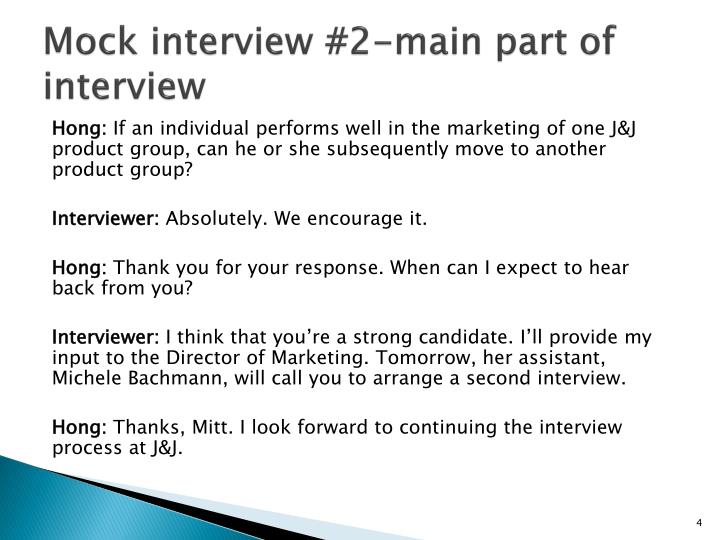 Mock interview #2-main part of interview

Hong: If an individual performs well in the marketing of one J&J product group, can he or she subsequently move to another product group?

Interviewer: Absolutely. We encourage it.

Hong: Thank you for your response. When can I expect to hear back from you?

Interviewer: I think that you're a strong candidate. I'll provide my input to the Director of Marketing. Tomorrow, her assistant, Michele Bachmann, will call you to arrange a second interview.

Hong: Thanks, Mitt. I look forward to continuing the interview process at J&J.

4